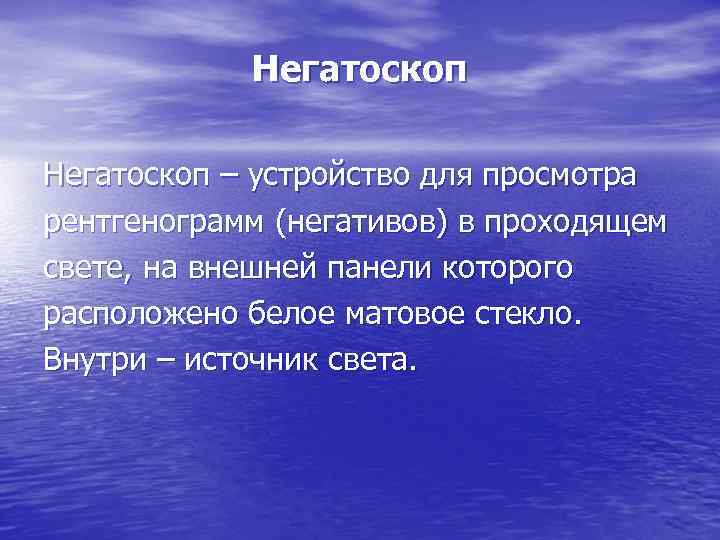 Негатоскоп

Негатоскоп – устройство для просмотра рентгенограмм (негативов) в проходящем свете, на внешней панели которого расположено белое матовое стекло. Внутри – источник света.